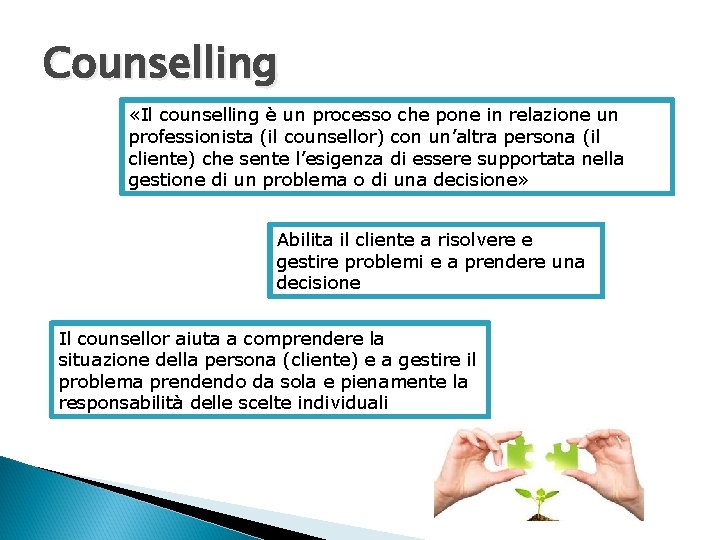 Counselling

«Il counselling è un processo che pone in relazione un professionista (il counsellor) con un'altra persona (il cliente) che sente l'esigenza di essere supportata nella gestione di un problema o di una decisione»

Abilita il cliente a risolvere e gestire problemi e a prendere una decisione

Il counsellor aiuta a comprendere la situazione della persona (cliente) e a gestire il problema prendendo da sola e pienamente la responsabilità delle scelte individuali